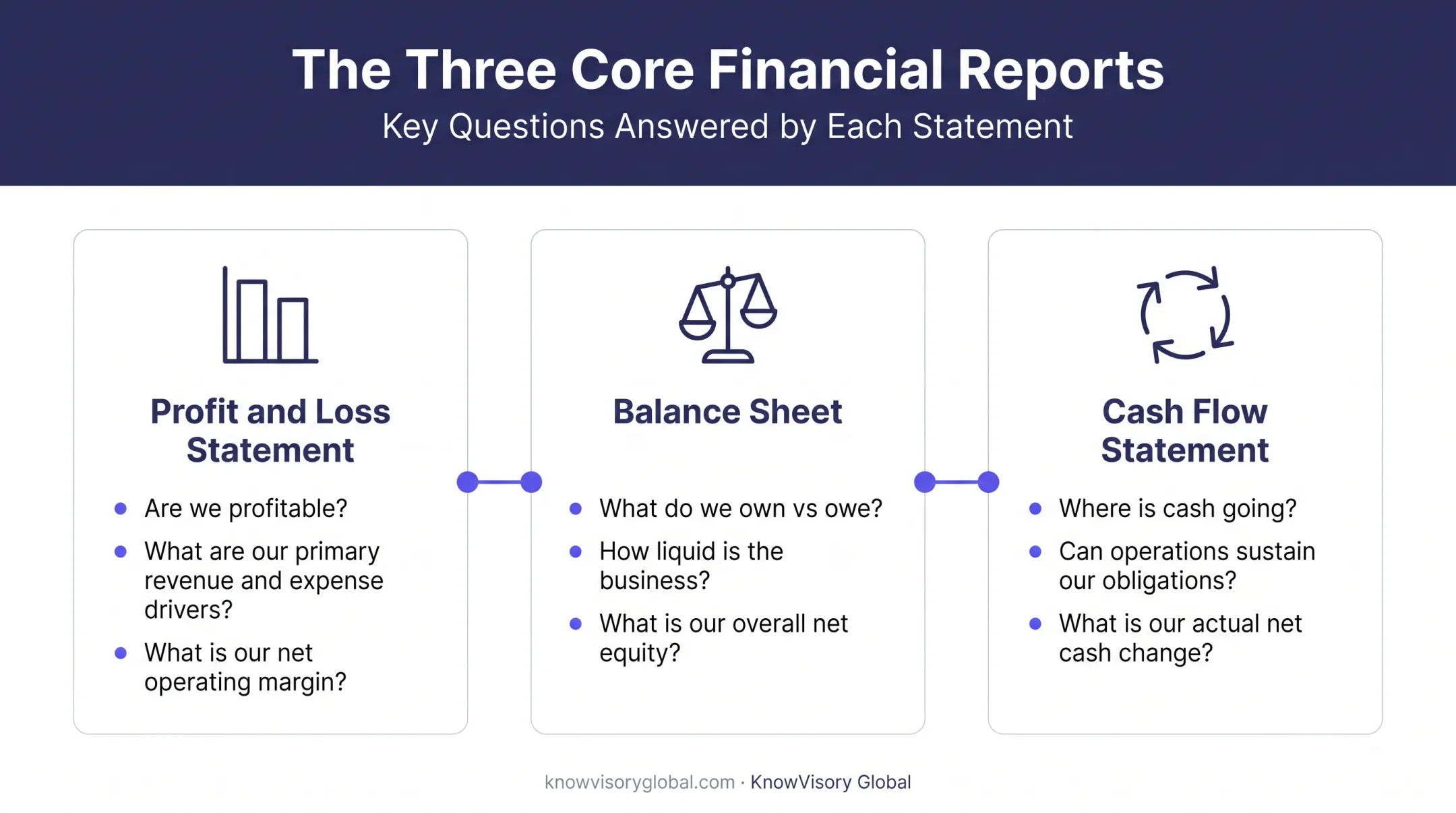 The Three Core Financial Reports
Key Questions Answered by Each Statement

Profit and Loss Statement

- Are we profitable?
- What are our primary revenue and expense drivers?
- What is our net operating margin?

Balance Sheet

- What do we own vs owe?
- How liquid is the business?
- What is our overall net equity?

Cash Flow Statement

- Where is cash going?
- Can operations sustain our obligations?
- What is our actual net cash change?

knowvisoryglobal.com · KnowVisory Global